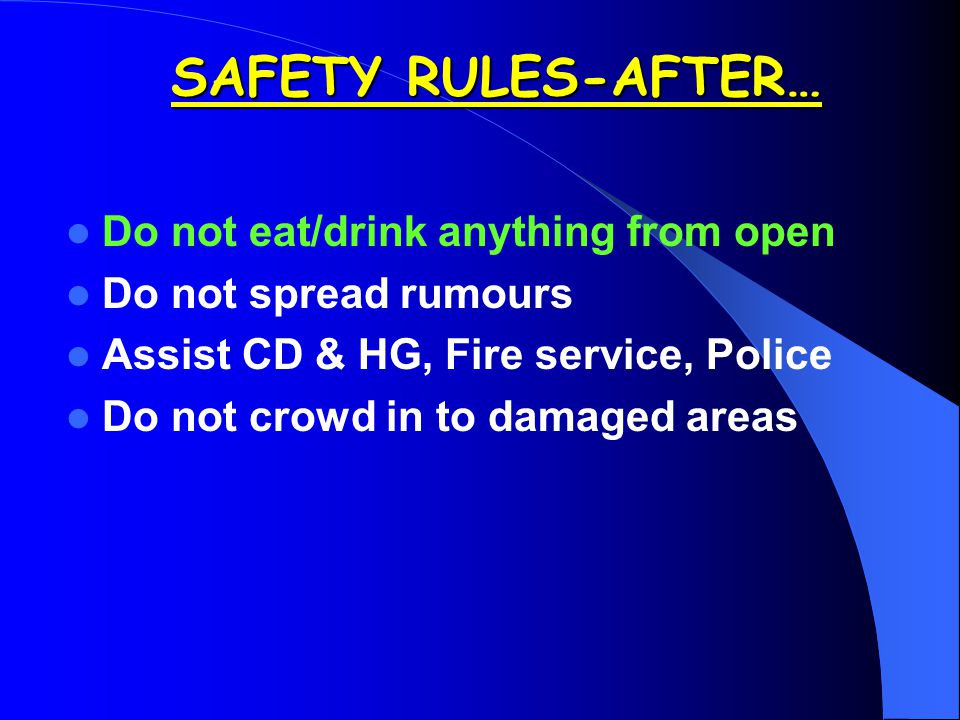 SAFETY RULES-AFTER…

- Do not eat/drink anything from open
- Do not spread rumours
- Assist CD & HG, Fire service, Police
- Do not crowd in to damaged areas